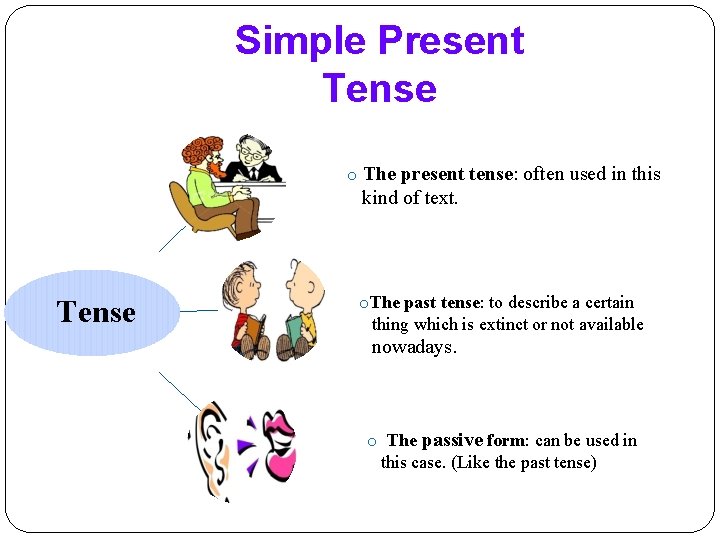 Simple Present Tense

Tense

o The present tense: often used in this kind of text.

o The past tense: to describe a certain thing which is extinct or not available nowadays.

o The passive form: can be used in this case. (Like the past tense)